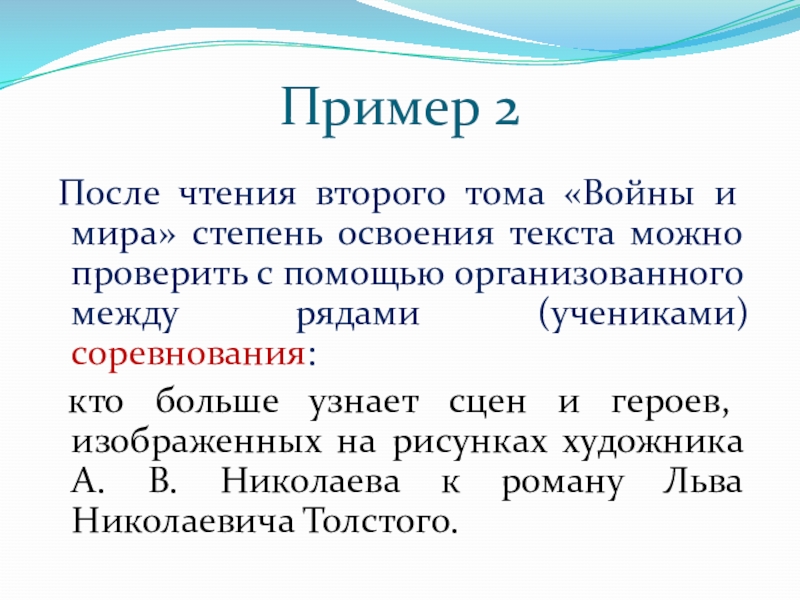 Пример 2

После чтения второго тома «Войны и мира» степень освоения текста можно проверить с помощью организованного между рядами (учениками) соревнования:

кто больше узнает сцен и героев, изображенных на рисунках художника А. В. Николаева к роману Льва Николаевича Толстого.